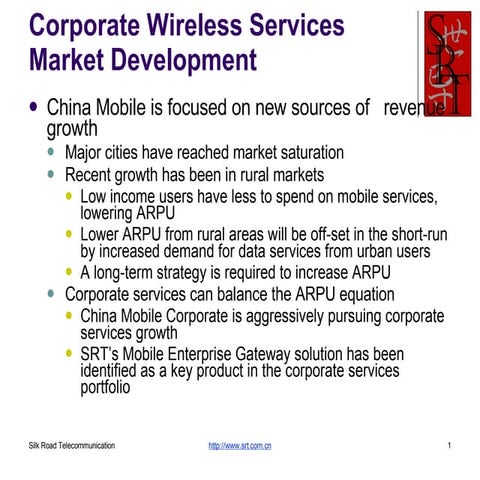 Corporate Wireless Services Market Development

SRT

- China Mobile is focused on new sources of revenue growth
  - Major cities have reached market saturation
  - Recent growth has been in rural markets
    - Low income users have less to spend on mobile services, lowering ARPU
    - Lower ARPU from rural areas will be off-set in the short-run by increased demand for data services from urban users
    - A long-term strategy is required to increase ARPU
  - Corporate services can balance the ARPU equation
    - China Mobile Corporate is aggressively pursuing corporate services growth
    - SRT's Mobile Enterprise Gateway solution has been identified as a key product in the corporate services portfolio

Silk Road Telecommunication http://www.srt.com.cn 1